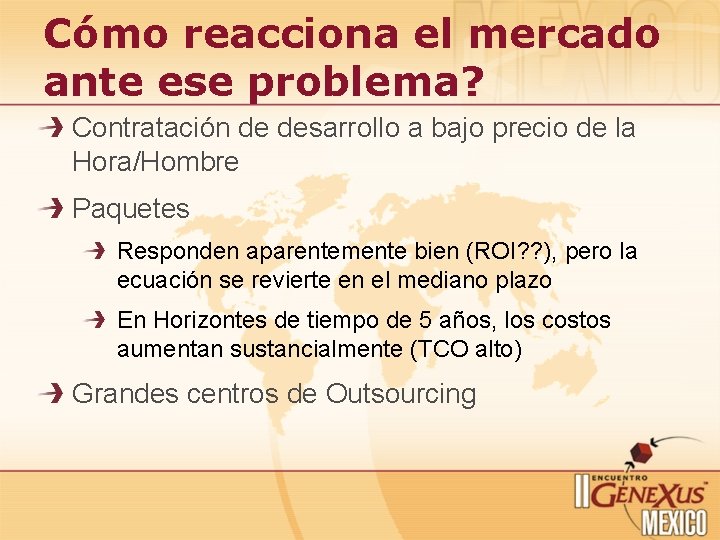 MEXICO

Cómo reacciona el mercado ante ese problema?

Contratación de desarrollo a bajo precio de la Hora/Hombre

Paquetes

Responden aparentemente bien (ROI??), pero la ecuación se revierte en el mediano plazo

En Horizontes de tiempo de 5 años, los costos aumentan sustancialmente (TCO alto)

Grandes centros de Outsourcing

II ENCUENTRO GENEXUS MEXICO